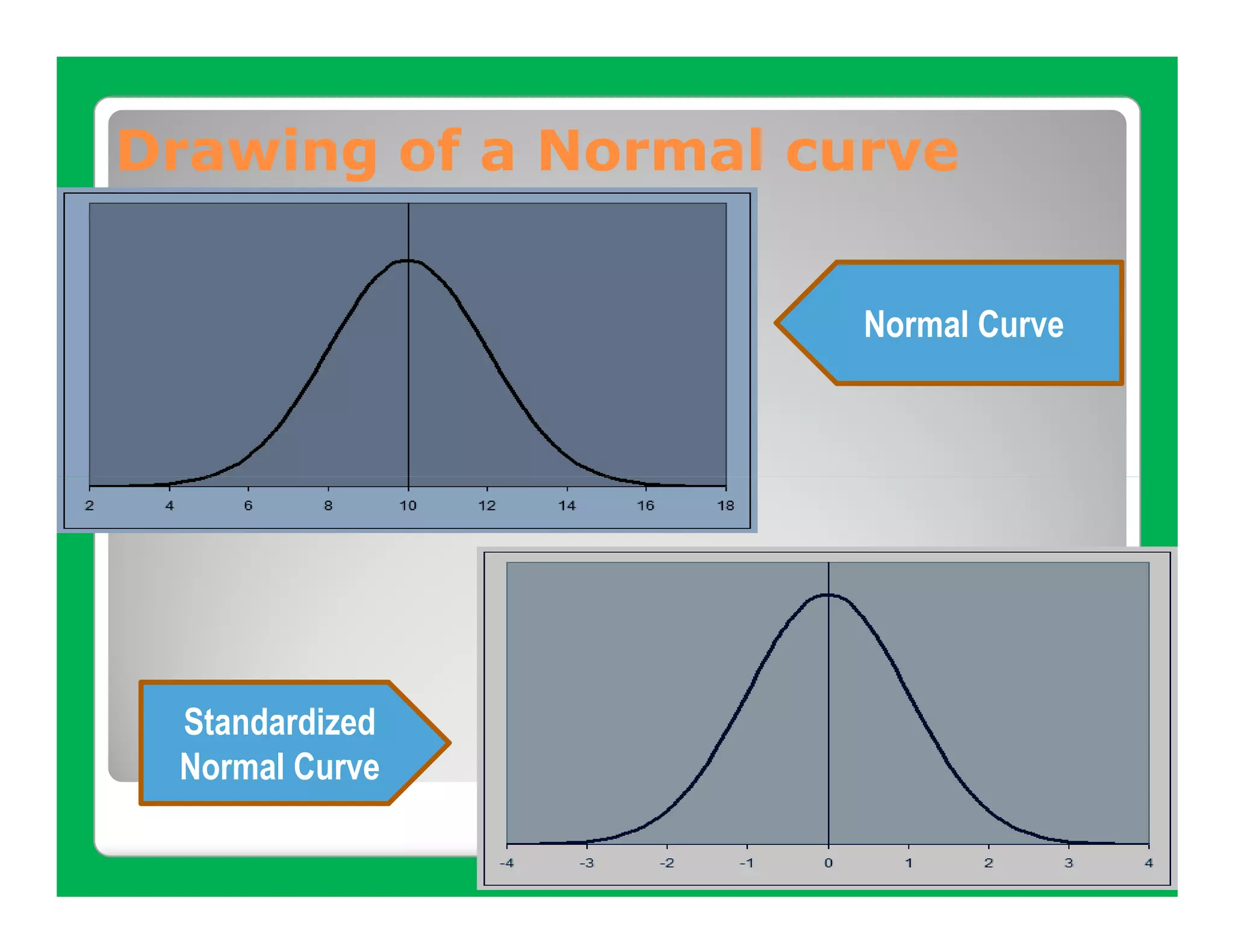 Drawing of a Normal curve

2 4 6 8 10 12 14 16 18

Normal Curve

Standardized Normal Curve

-4 -3 -2 -1 0 1 2 3 4